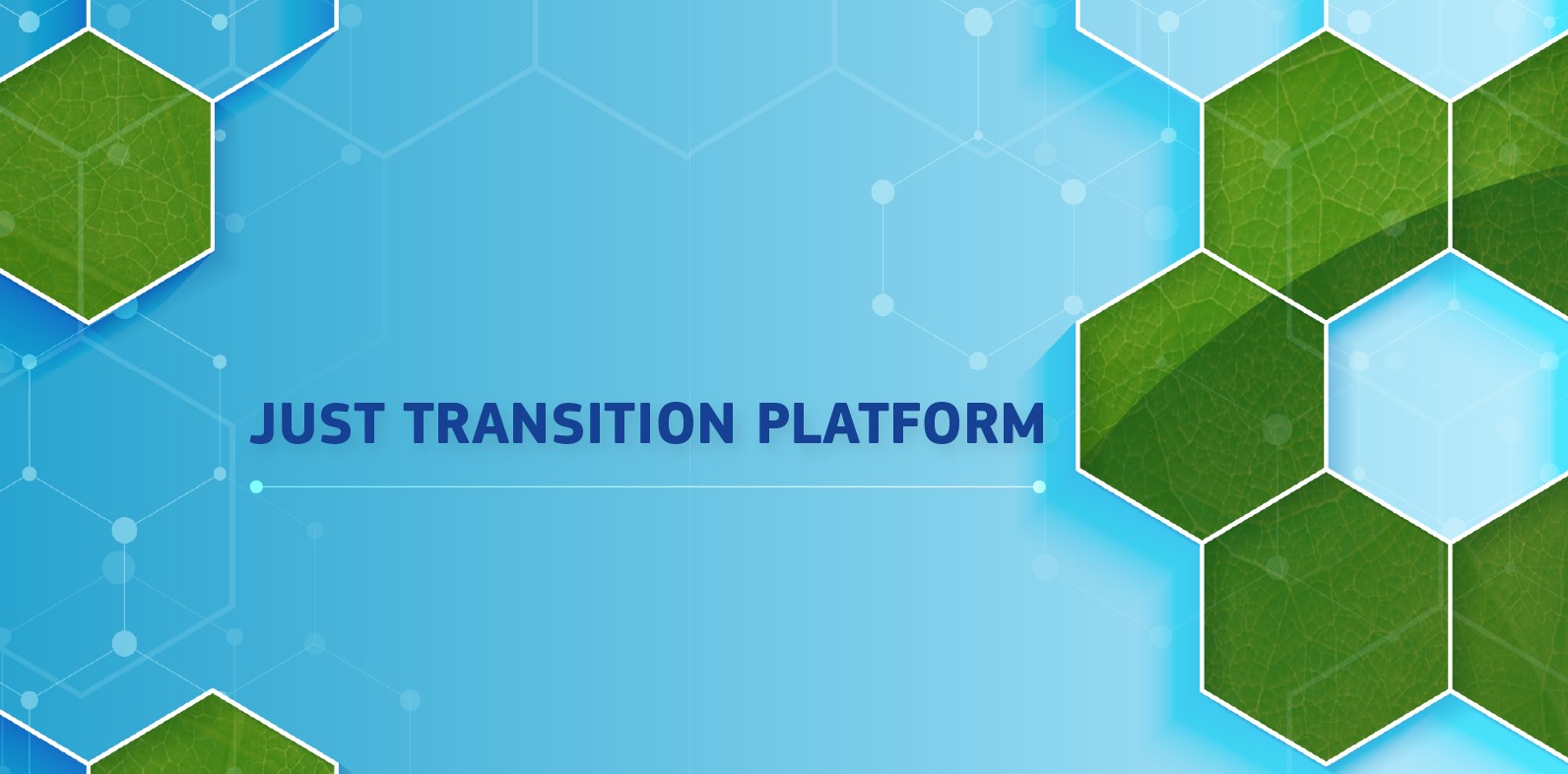 JUST TRANSITION PLATFORM